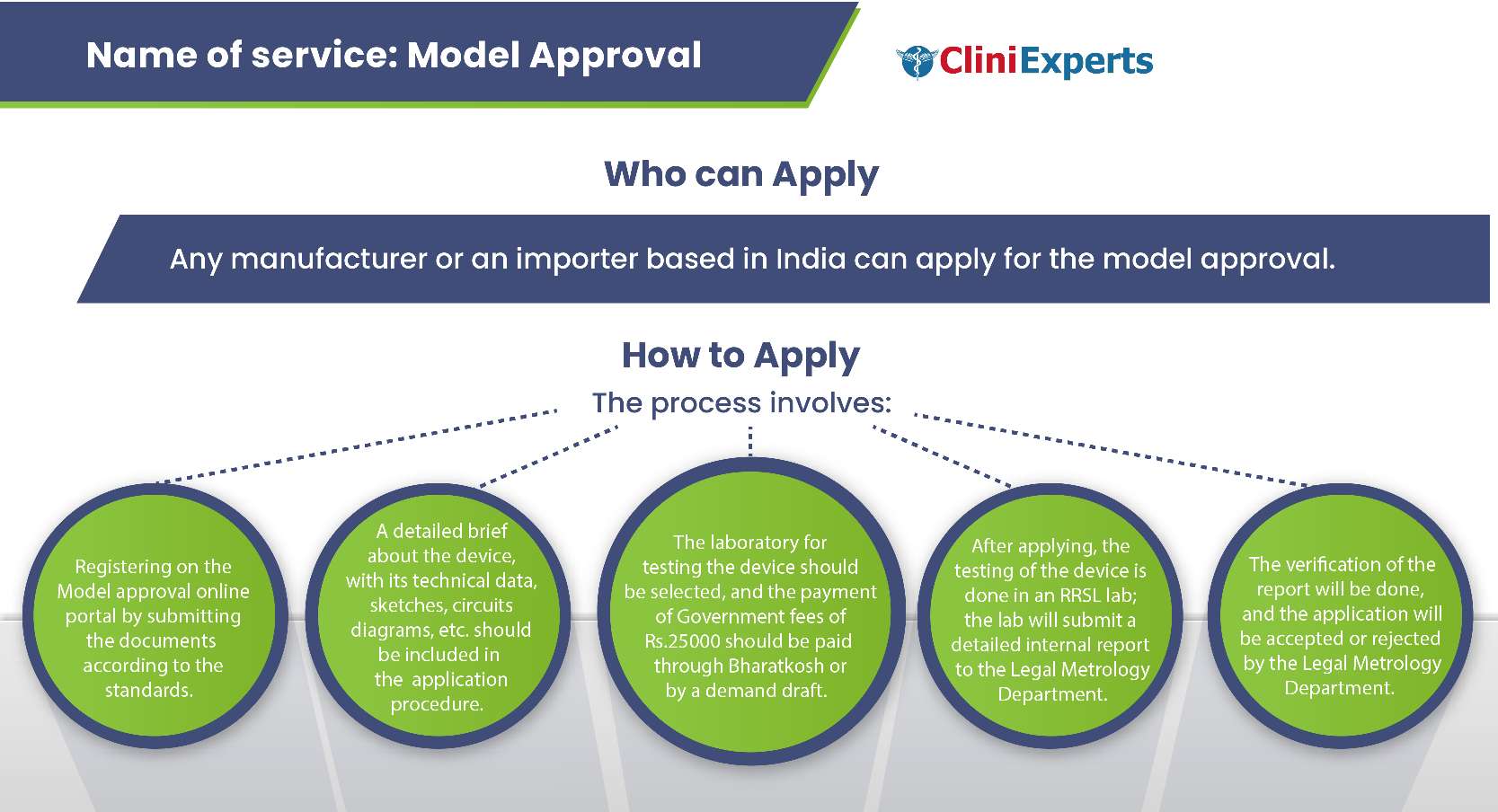 Name of service: Model Approval

CliniExperts

Who can Apply

Any manufacturer or an importer based in India can apply for the model approval.

How to Apply

The process involves:

Registering on the Model approval online portal by submitting the documents according to the standards.

A detailed brief about the device, with its technical data, sketches, circuits diagrams, etc. should be included in the application procedure.

The laboratory for testing the device should be selected, and the payment of Government fees of Rs.25000 should be paid through Bharatkosh or by a demand draft.

After applying, the testing of the device is done in an RRSL lab; the lab will submit a detailed internal report to the Legal Metrology Department.

The verification of the report will be done, and the application will be accepted or rejected by the Legal Metrology Department.